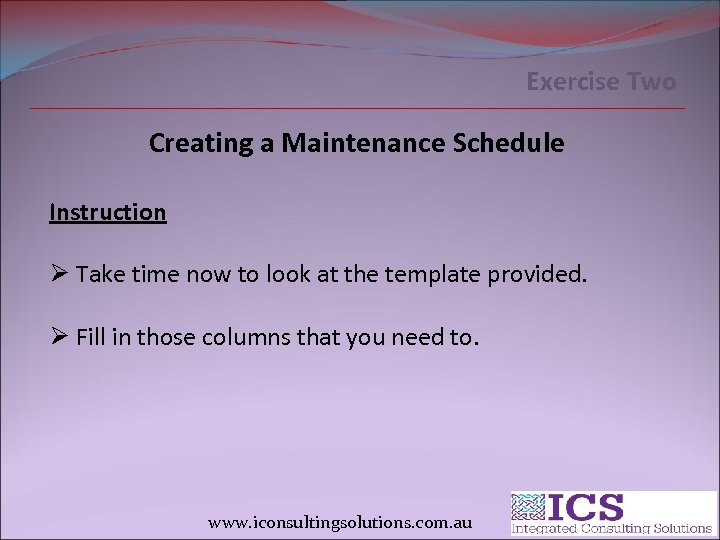 Exercise Two

Creating a Maintenance Schedule

Instruction

➢ Take time now to look at the template provided.

➢ Fill in those columns that you need to.

www.iconsultingsolutions.com.au

ICS
Integrated Consulting Solutions